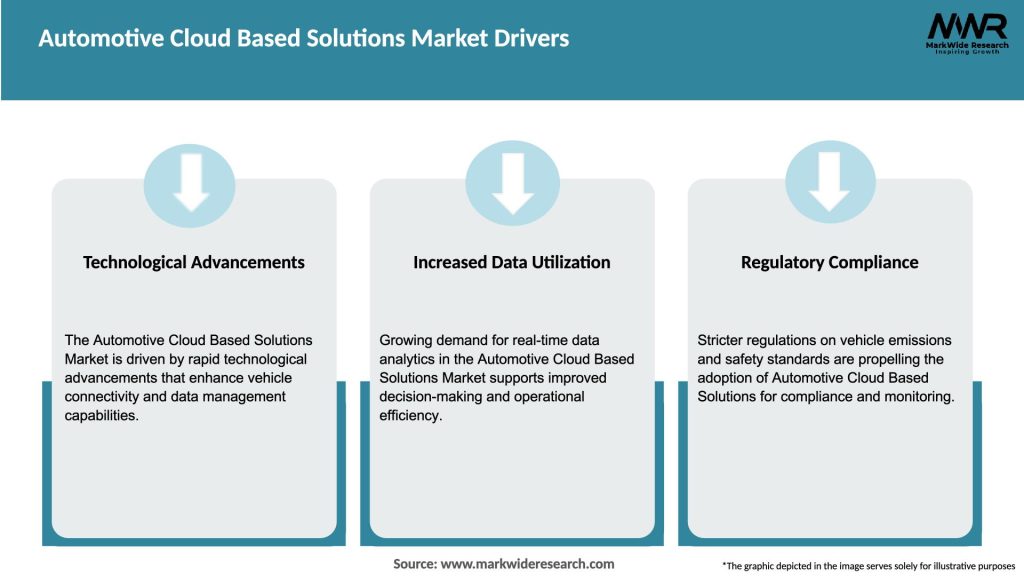 Automotive Cloud Based Solutions Market Drivers

MWR
MarkWide Research
Inspiring Growth

Technological Advancements

The Automotive Cloud Based Solutions Market is driven by rapid technological advancements that enhance vehicle connectivity and data management capabilities.

Increased Data Utilization

Growing demand for real-time data analytics in the Automotive Cloud Based Solutions Market supports improved decision-making and operational efficiency.

Regulatory Compliance

Stricter regulations on vehicle emissions and safety standards are propelling the adoption of Automotive Cloud Based Solutions for compliance and monitoring.

Source: www.markwideresearch.com

*The graphic depicted in the image serves solely for illustrative purposes